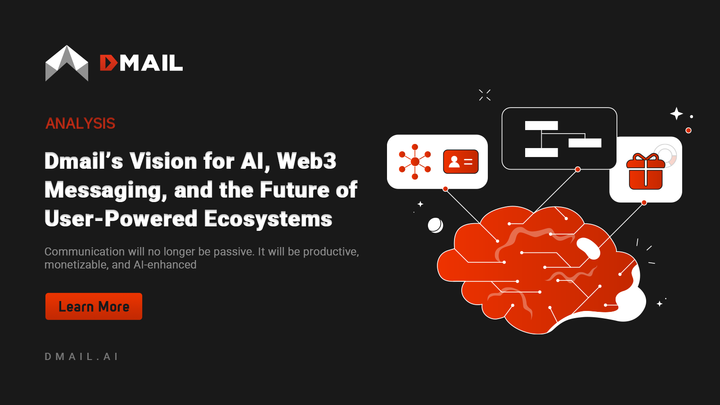 DMAIL

ANALYSIS

Dmail's Vision for AI, Web3 Messaging, and the Future of User-Powered Ecosystems

Communication will no longer be passive. It will be productive, monetizable, and AI-enhanced

Learn More

DMAIL.AI